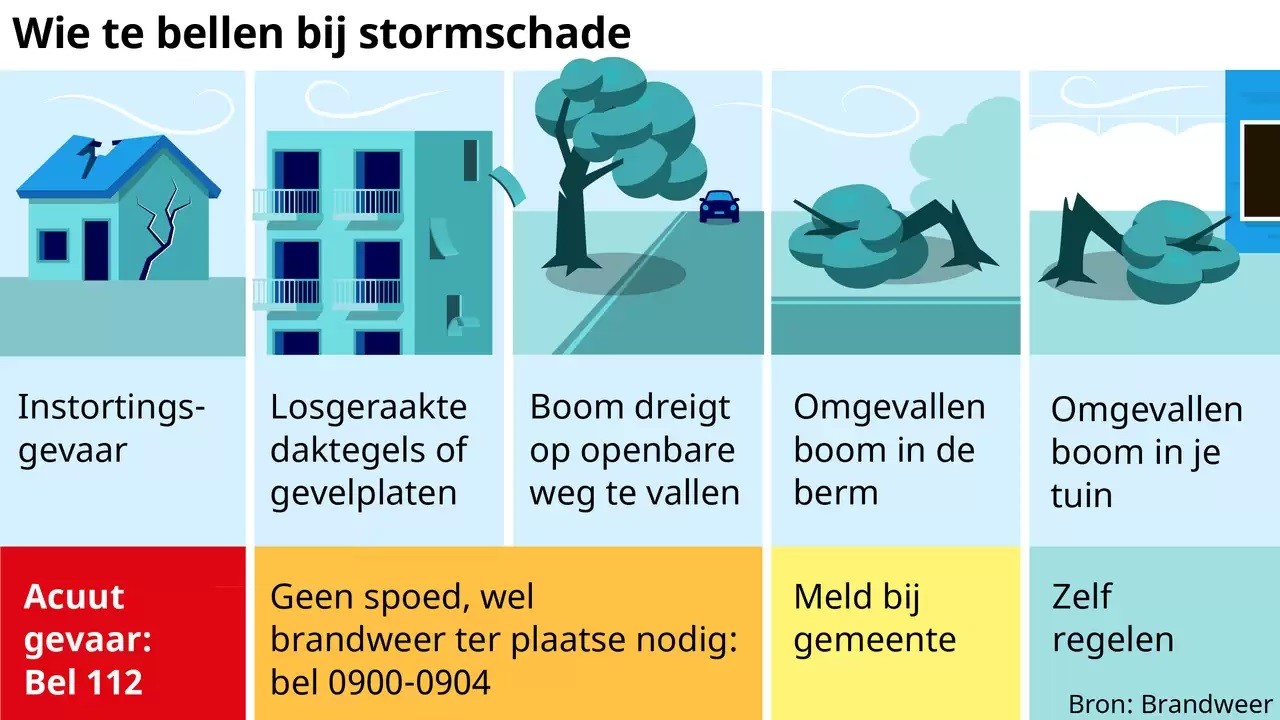 Wie te bellen bij stormschade

Instortingsgevaar

Losgeraakte daktegels of gevelplaten

Boom dreigt op openbare weg te vallen

Omgevallen boom in de berm

Omgevallen boom in je tuin

Acuut gevaar: Bel 112

Geen spoed, wel brandweer ter plaatse nodig: bel 0900-0904

Meld bij gemeente

Zelf regelen

Bron: Brandweer